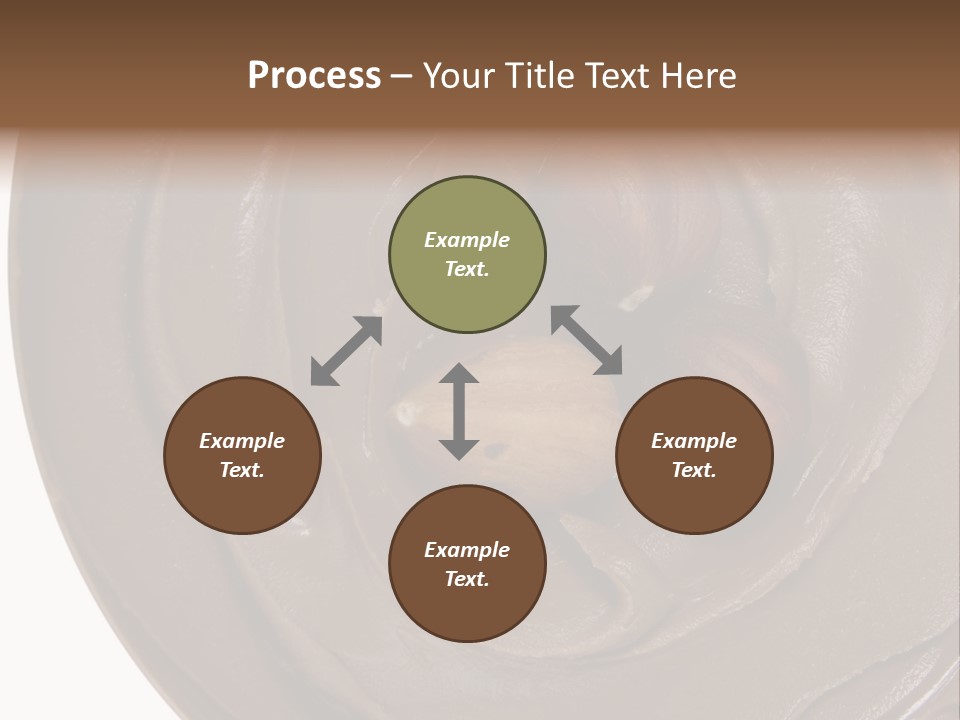 Process – Your Title Text Here

Example Text.

Example Text.

Example Text.

Example Text.